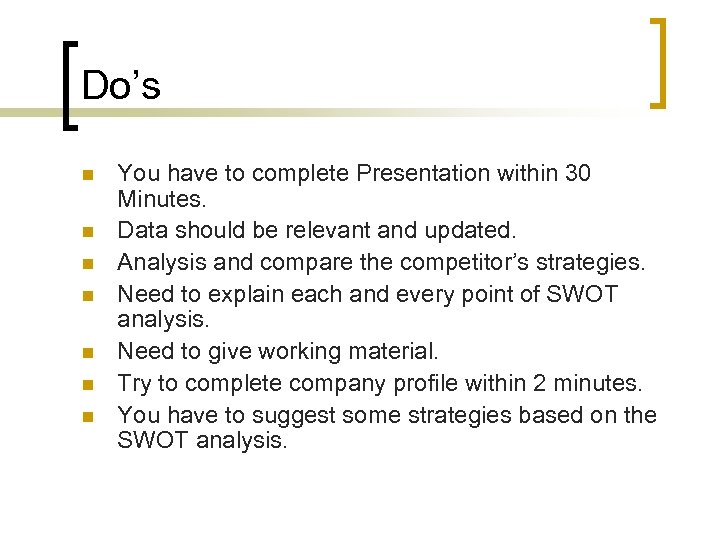 Do’s

- You have to complete Presentation within 30 Minutes.
- Data should be relevant and updated.
- Analysis and compare the competitor’s strategies.
- Need to explain each and every point of SWOT analysis.
- Need to give working material.
- Try to complete company profile within 2 minutes.
- You have to suggest some strategies based on the SWOT analysis.